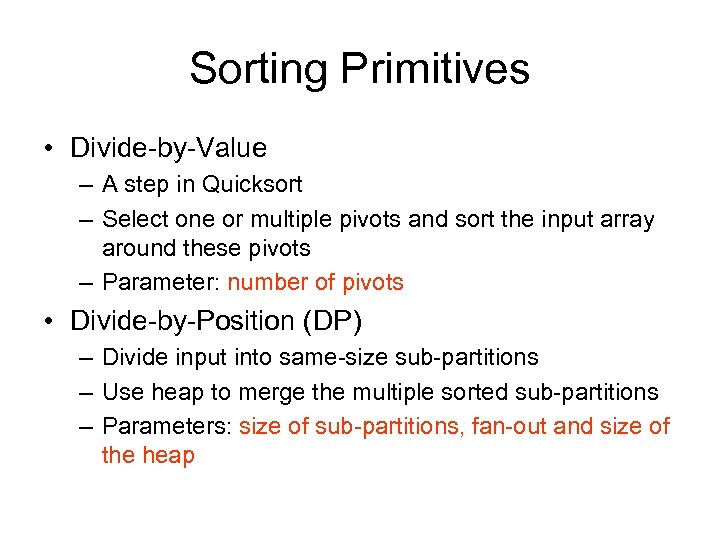 Sorting Primitives

• Divide-by-Value
– A step in Quicksort
– Select one or multiple pivots and sort the input array around these pivots
– Parameter: number of pivots

• Divide-by-Position (DP)
– Divide input into same-size sub-partitions
– Use heap to merge the multiple sorted sub-partitions
– Parameters: size of sub-partitions, fan-out and size of the heap